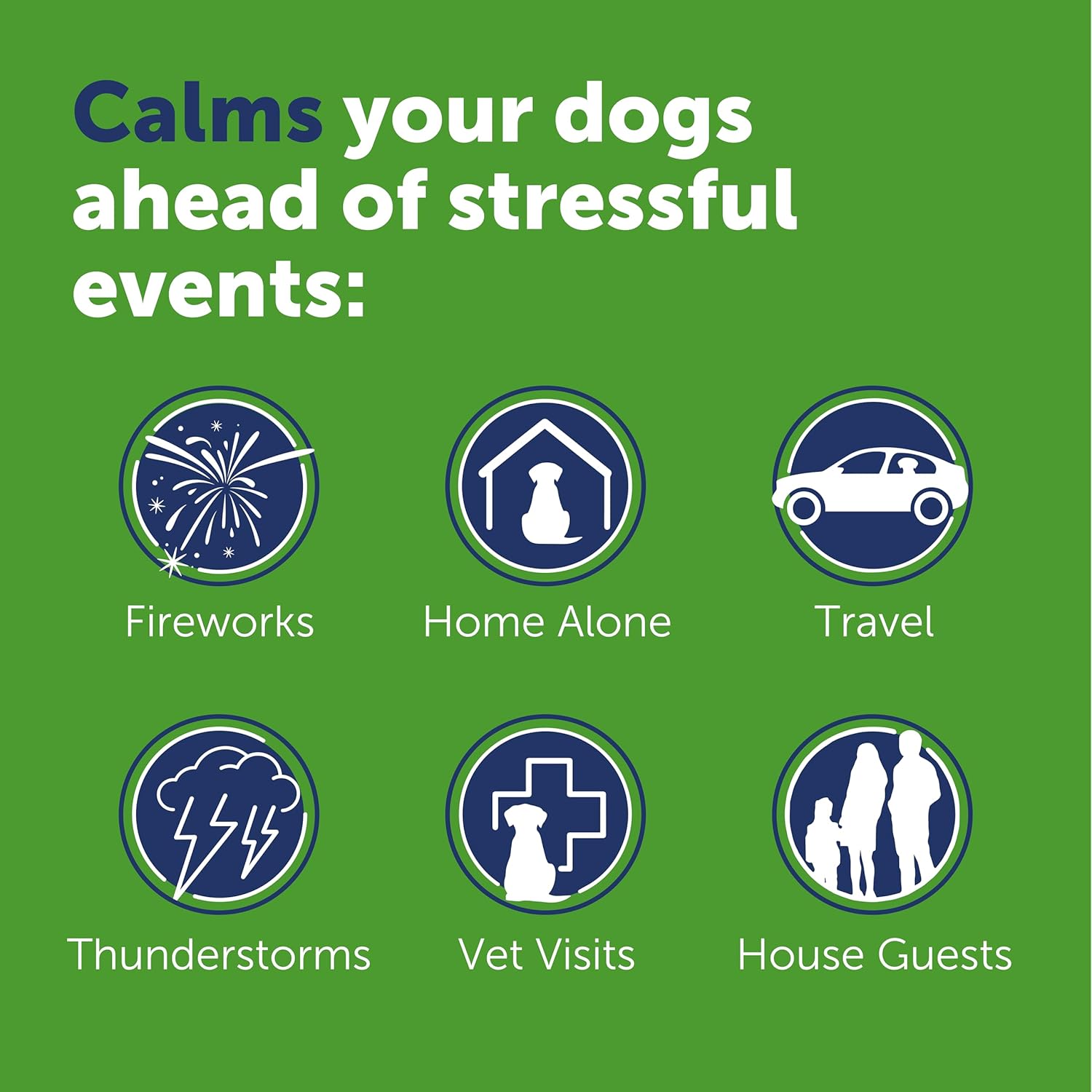 Calms your dogs ahead of stressful events:

Fireworks

Home Alone

Travel

Thunderstorms

Vet Visits

House Guests